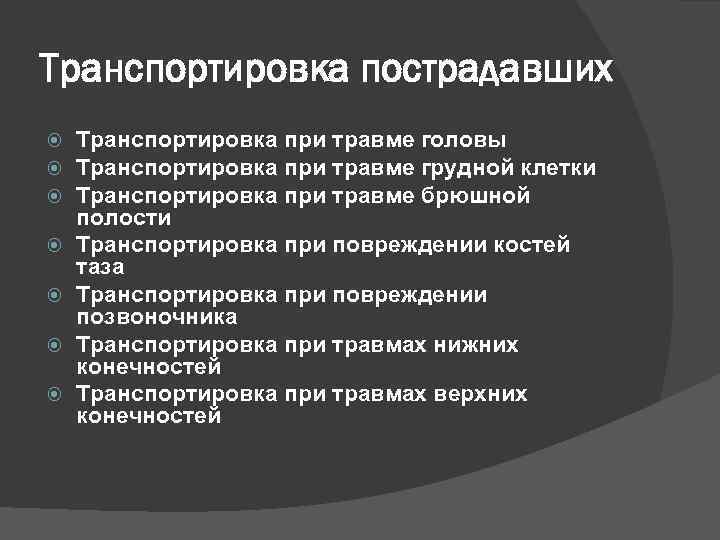 Транспортировка пострадавших

Транспортировка при травме головы
Транспортировка при травме грудной клетки
Транспортировка при травме брюшной полости
Транспортировка при повреждении костей таза
Транспортировка при повреждении позвоночника
Транспортировка при травмах нижних конечностей
Транспортировка при травмах верхних конечностей